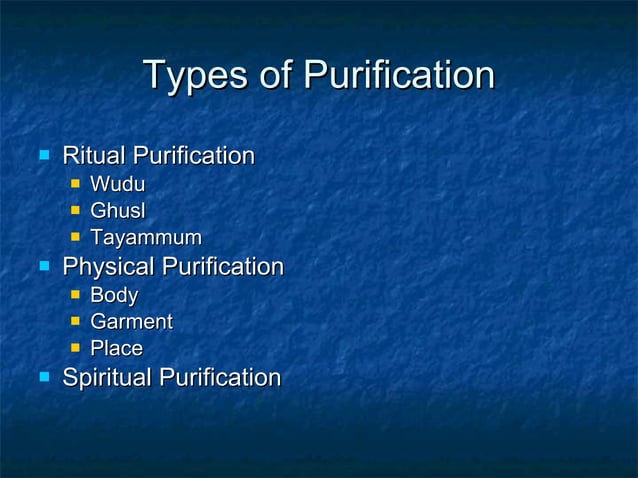 Types of Purification

- Ritual Purification
  - Wudu
  - Ghusl
  - Tayammum
- Physical Purification
  - Body
  - Garment
  - Place
- Spiritual Purification